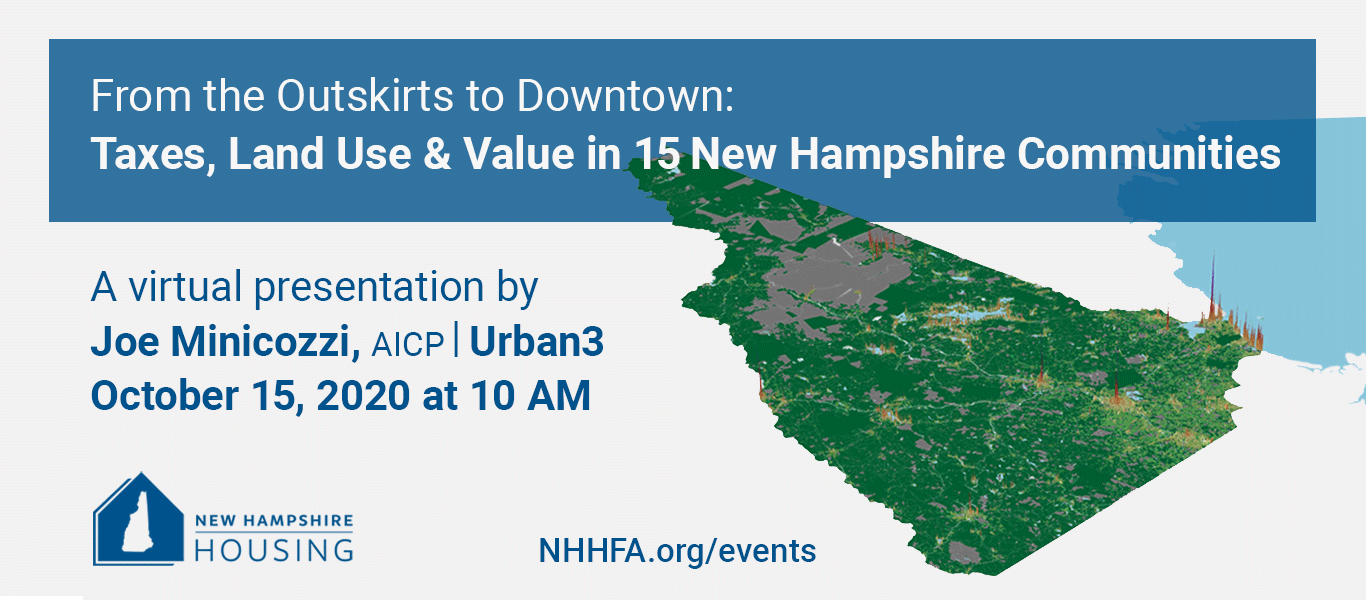 From the Outskirts to Downtown:
Taxes, Land Use & Value in 15 New Hampshire Communities

A virtual presentation by
Joe Minicozzi, AICP | Urban3
October 15, 2020 at 10 AM

NEW HAMPSHIRE
HOUSING

NHHFA.org/events